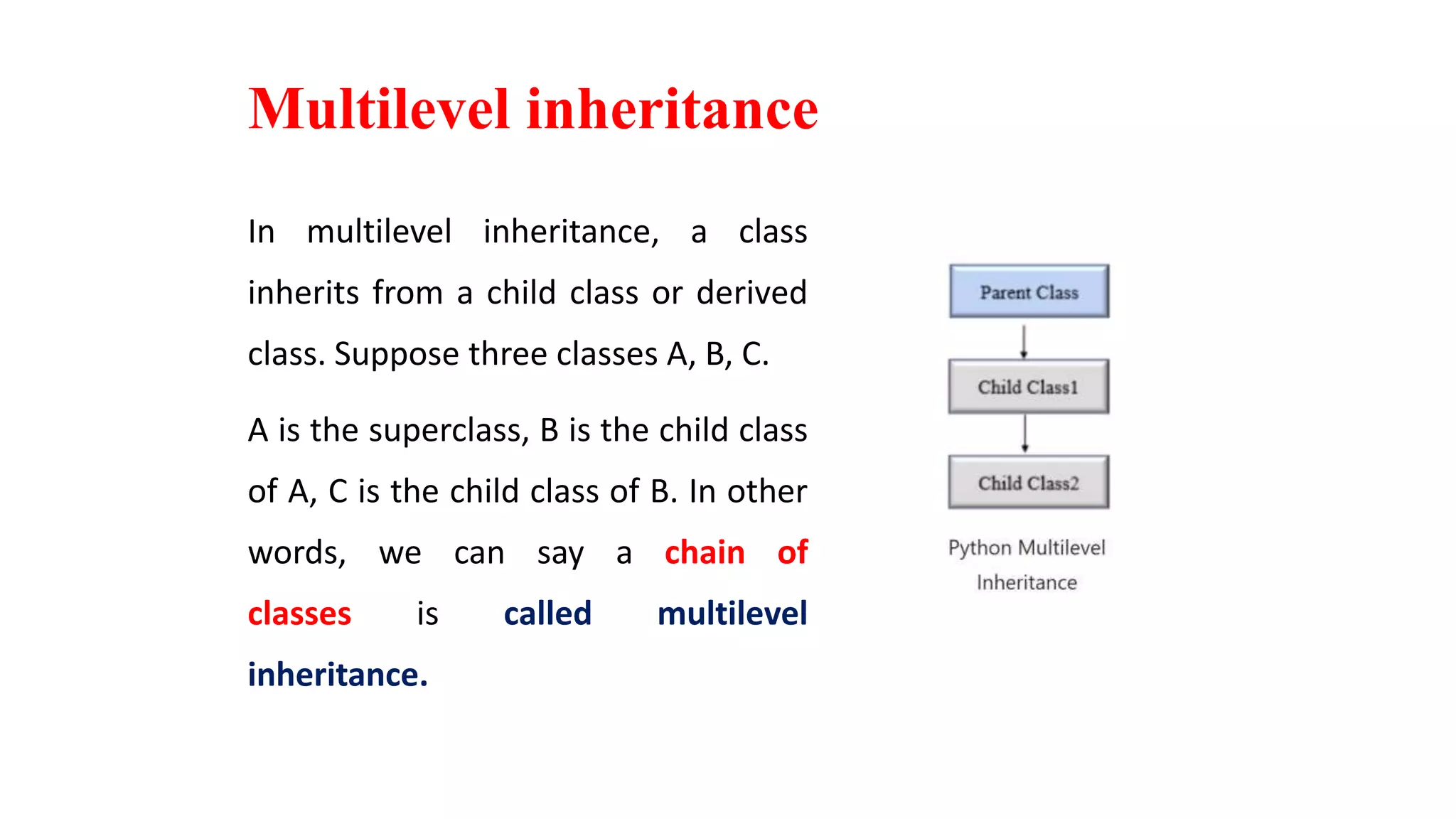 Multilevel inheritance

In multilevel inheritance, a class inherits from a child class or derived class. Suppose three classes A, B, C.

A is the superclass, B is the child class of A, C is the child class of B. In other words, we can say a chain of classes is called multilevel inheritance.

Parent Class

Child Class1

Child Class2

Python Multilevel Inheritance